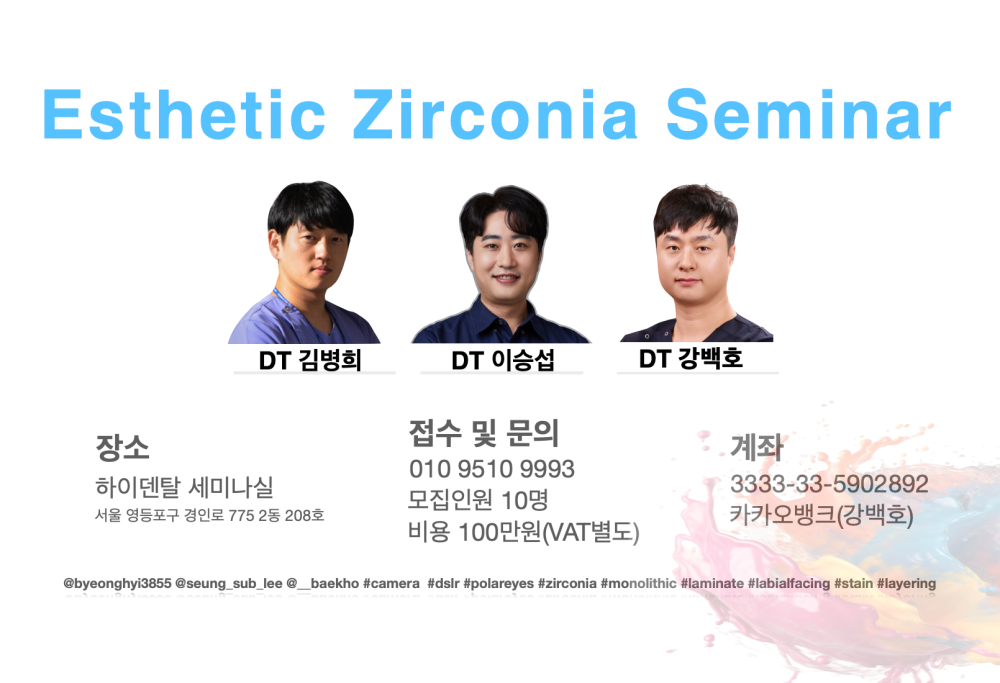 Esthetic Zirconia Seminar

DT 김병희

DT 이승섭

DT 강백호

장소
하이덴탈 세미나실
서울 영등포구 경인로 775 2동 208호

접수 및 문의
010 9510 9993
모집인원 10명
비용 100만원(VAT별도)

계좌
3333-33-5902892
카카오뱅크(강백호)

@byeonghyi3855 @seung_sub_lee @__baekho #camera #dslr #polareyes #zirconia #monolithic #laminate #labialfacing #stain #layering